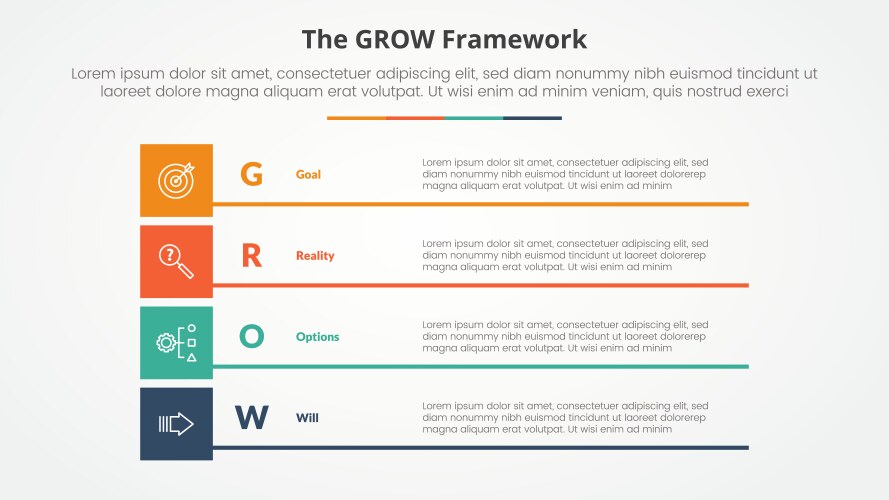 The GROW Framework

Lorem ipsum dolor sit amet, consectetuer adipiscing elit, sed diam nonummy nibh euismod tincidunt ut laoreet dolore magna aliquam erat volutpat. Ut wisi enim ad minim veniam, quis nostrud exerci

G Goal

Lorem ipsum dolor sit amet, consectetuer adipiscing elit, sed diam nonummy nibh euismod tincidunt ut laoreet dolorerep magna aliquam erat volutpat. Ut wisi enim ad minim

R Reality

Lorem ipsum dolor sit amet, consectetuer adipiscing elit, sed diam nonummy nibh euismod tincidunt ut laoreet dolorerep magna aliquam erat volutpat. Ut wisi enim ad minim

O Options

Lorem ipsum dolor sit amet, consectetuer adipiscing elit, sed diam nonummy nibh euismod tincidunt ut laoreet dolorerep magna aliquam erat volutpat. Ut wisi enim ad minim

W Will

Lorem ipsum dolor sit amet, consectetuer adipiscing elit, sed diam nonummy nibh euismod tincidunt ut laoreet dolorerep magna aliquam erat volutpat. Ut wisi enim ad minim